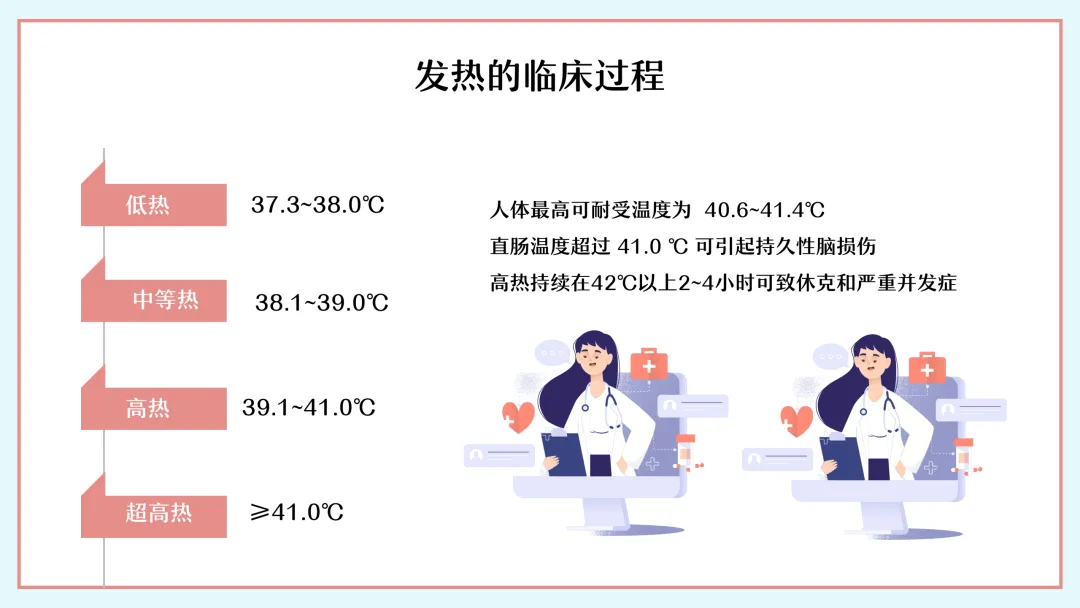 发热的临床过程

低热 37.3~38.0℃

中等热 38.1~39.0℃

高热 39.1~41.0℃

超高热 ≥41.0℃

人体最高可耐受温度为 40.6~41.4℃

直肠温度超过 41.0 ℃ 可引起持久性脑损伤

高热持续在42℃以上2~4小时可致休克和严重并发症